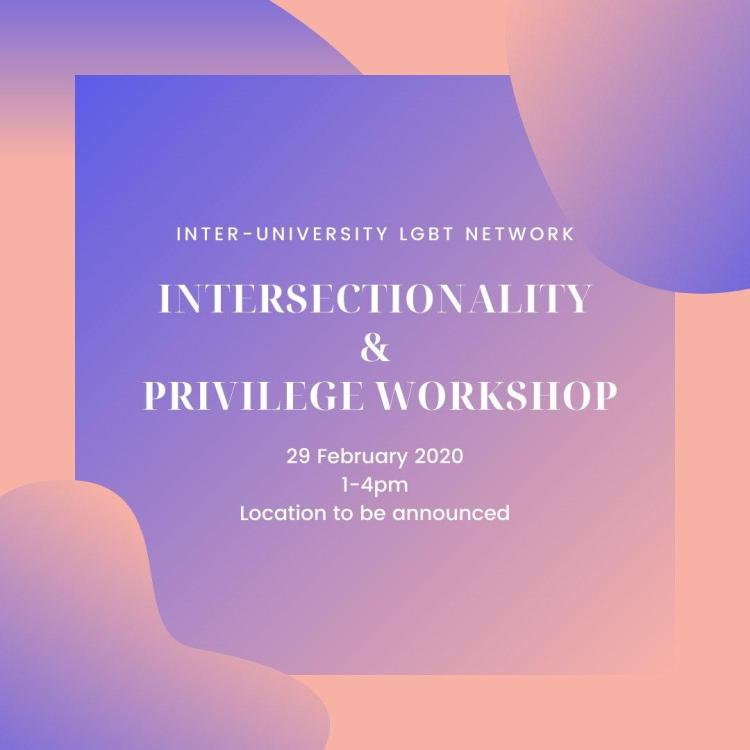 INTER-UNIVERSITY LGBT NETWORK

INTERSECTIONALITY
&
PRIVILEGE WORKSHOP

29 February 2020
1-4pm
Location to be announced